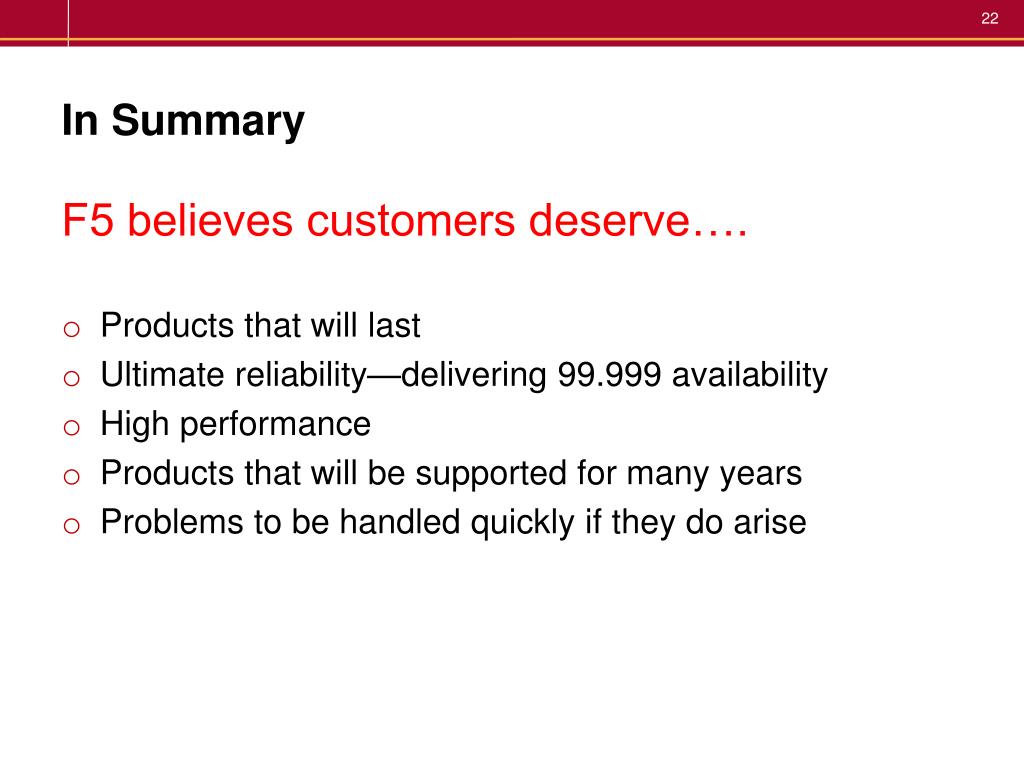 22

In Summary

F5 believes customers deserve….

o Products that will last
o Ultimate reliability—delivering 99.999 availability
o High performance
o Products that will be supported for many years
o Problems to be handled quickly if they do arise